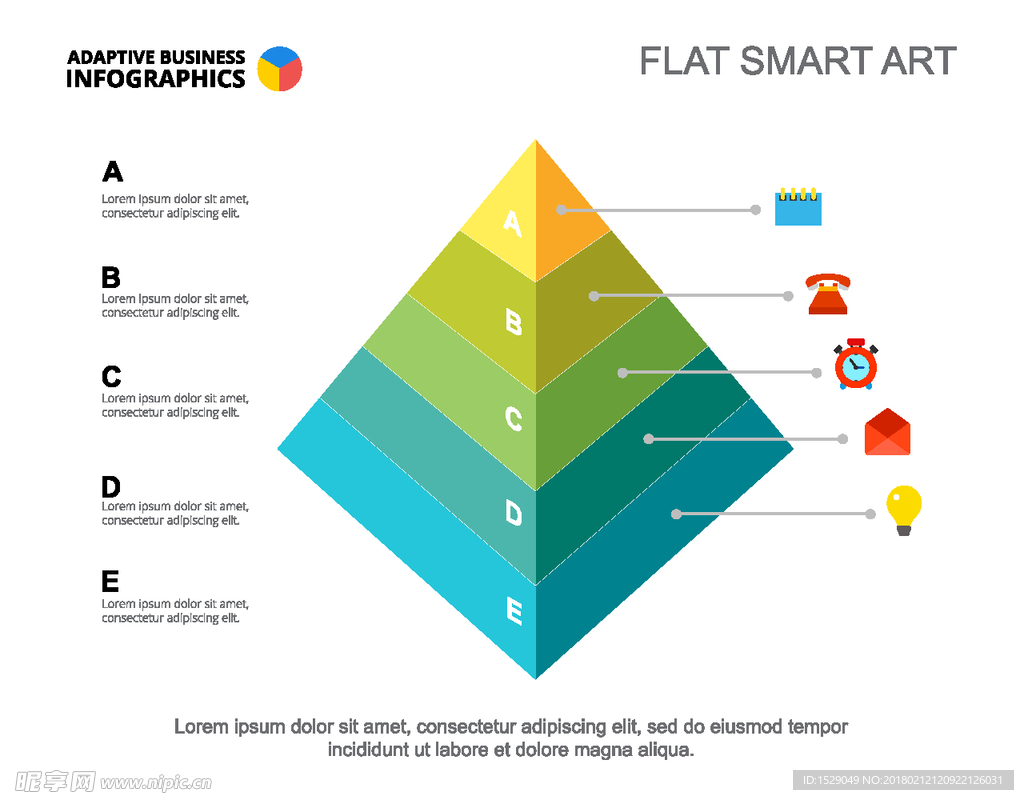 ADAPTIVE BUSINESS INFOGRAPHICS

FLAT SMART ART

A
Lorem ipsum dolor sit amet, consectetur adipiscing elit.

B
Lorem ipsum dolor sit amet, consectetur adipiscing elit.

C
Lorem ipsum dolor sit amet, consectetur adipiscing elit.

D
Lorem ipsum dolor sit amet, consectetur adipiscing elit.

E
Lorem ipsum dolor sit amet, consectetur adipiscing elit.

A

B

C

D

E

Lorem ipsum dolor sit amet, consectetur adipiscing elit, sed do eiusmod tempor incididunt ut labore et dolore magna aliqua.

昵享网 www.nipic.cn

ID:1529049 NO:20180212120922126031